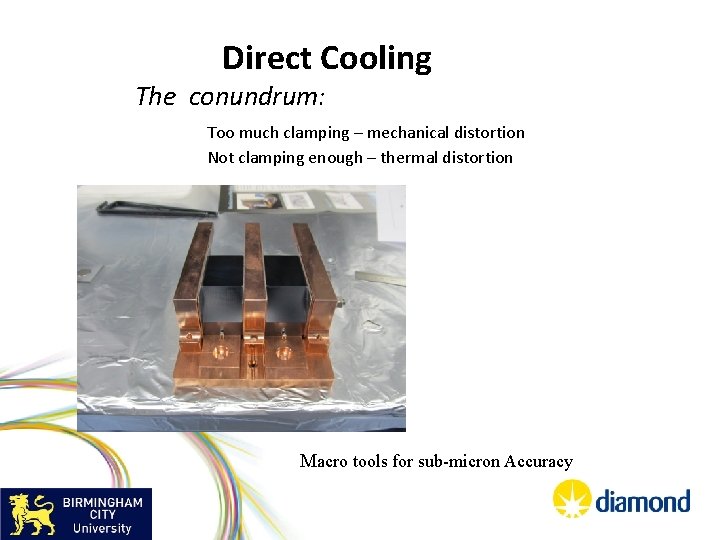 Direct Cooling

The conundrum:

Too much clamping – mechanical distortion
Not clamping enough – thermal distortion

Macro tools for sub-micron Accuracy

BIRMINGHAM CITY University

diamond